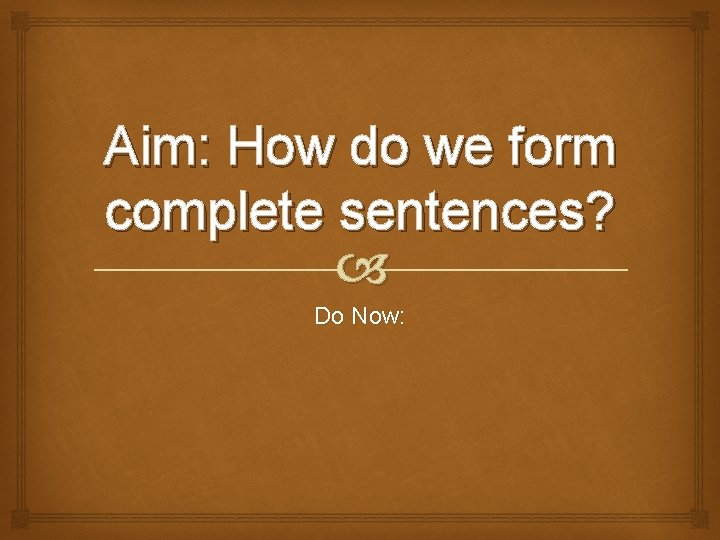 Aim: How do we form complete sentences?

Do Now: